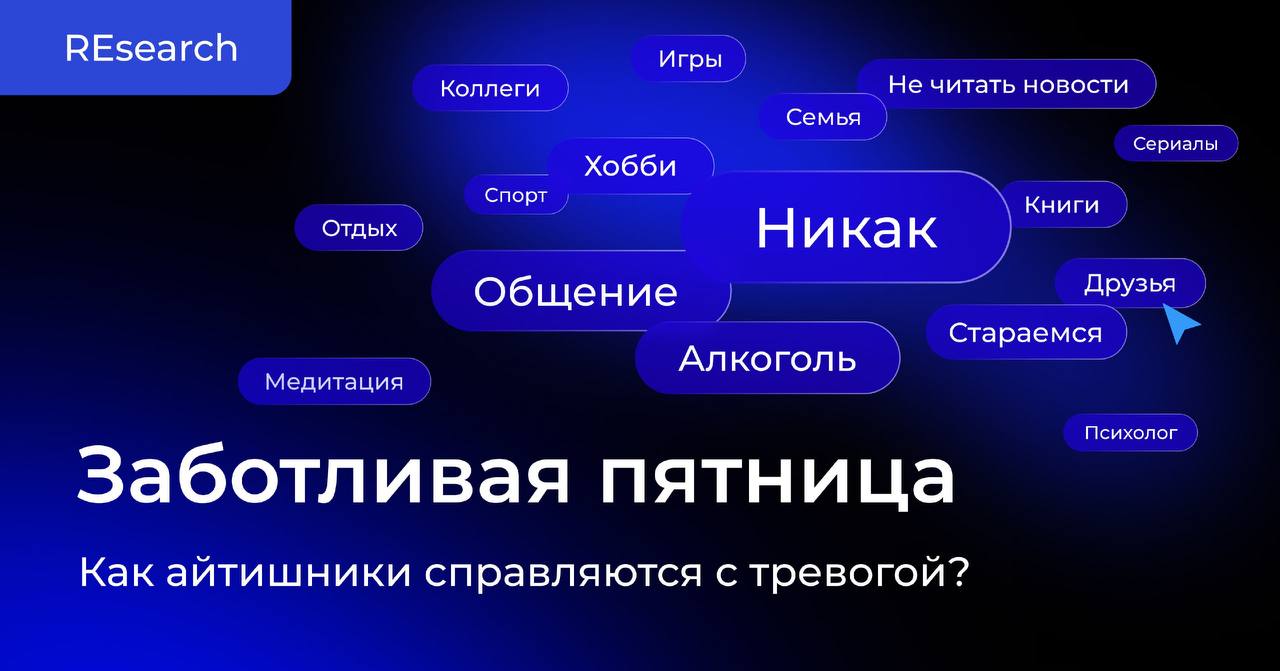 REsearch

Игры
Коллеги
Не читать новости
Семья
Сериалы
Хобби
Спорт
Книги
Отдых
Никак
Общение
Друзья
Стараемся
Алкоголь
Медитация
Психолог

Заботливая пятница

Как айтишники справляются с тревогой?